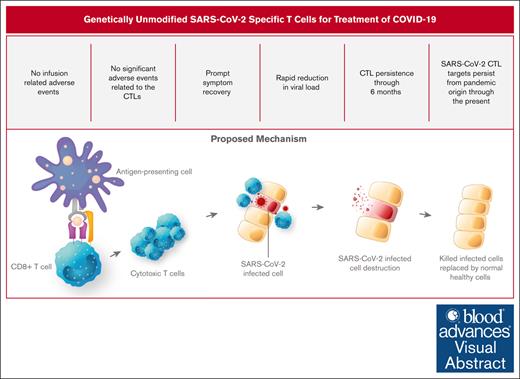 Genetically Unmodified SARS-CoV-2 Specific T Cells for Treatment of COVID-19

No infusion related adverse events

No significant adverse events related to the CTLs

Prompt symptom recovery

Rapid reduction in viral load

CTL persistence through 6 months

SARS-CoV-2 CTL targets persist from pandemic origin through the present

Proposed Mechanism

Antigen-presenting cell

CD8+ T cell

Cytotoxic T cells

SARS-CoV-2 infected cell

SARS-CoV-2 infected cell destruction

Killed infected cells replaced by normal healthy cells

blood advances Visual Abstract